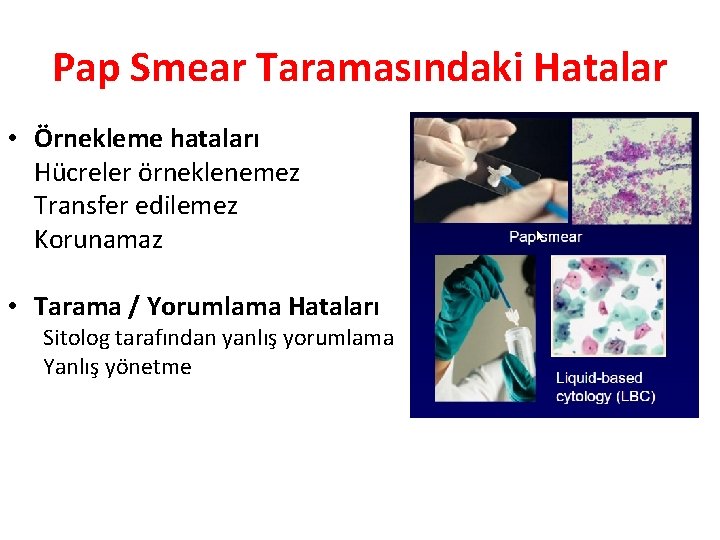 Pap Smear Taramasındaki Hatalar

• Örnekleme hataları
Hücreler örneklenemez
Transfer edilemez
Korunamaz

• Tarama / Yorumlama Hataları
Sitolog tarafından yanlış yorumlama
Yanlış yönetme

Pap smear

Liquid-based cytology (LBC)